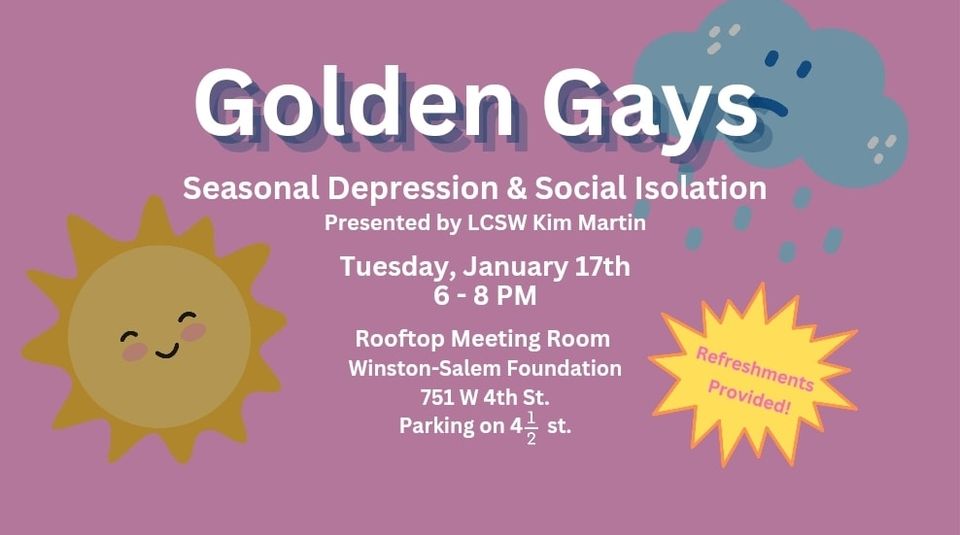 Golden Gays

Seasonal Depression & Social Isolation
Presented by LCSW Kim Martin

Tuesday, January 17th
6 - 8 PM

Rooftop Meeting Room
Winston-Salem Foundation
751 W 4th St.
Parking on $4\frac{1}{2}$ st.

Refreshments Provided!